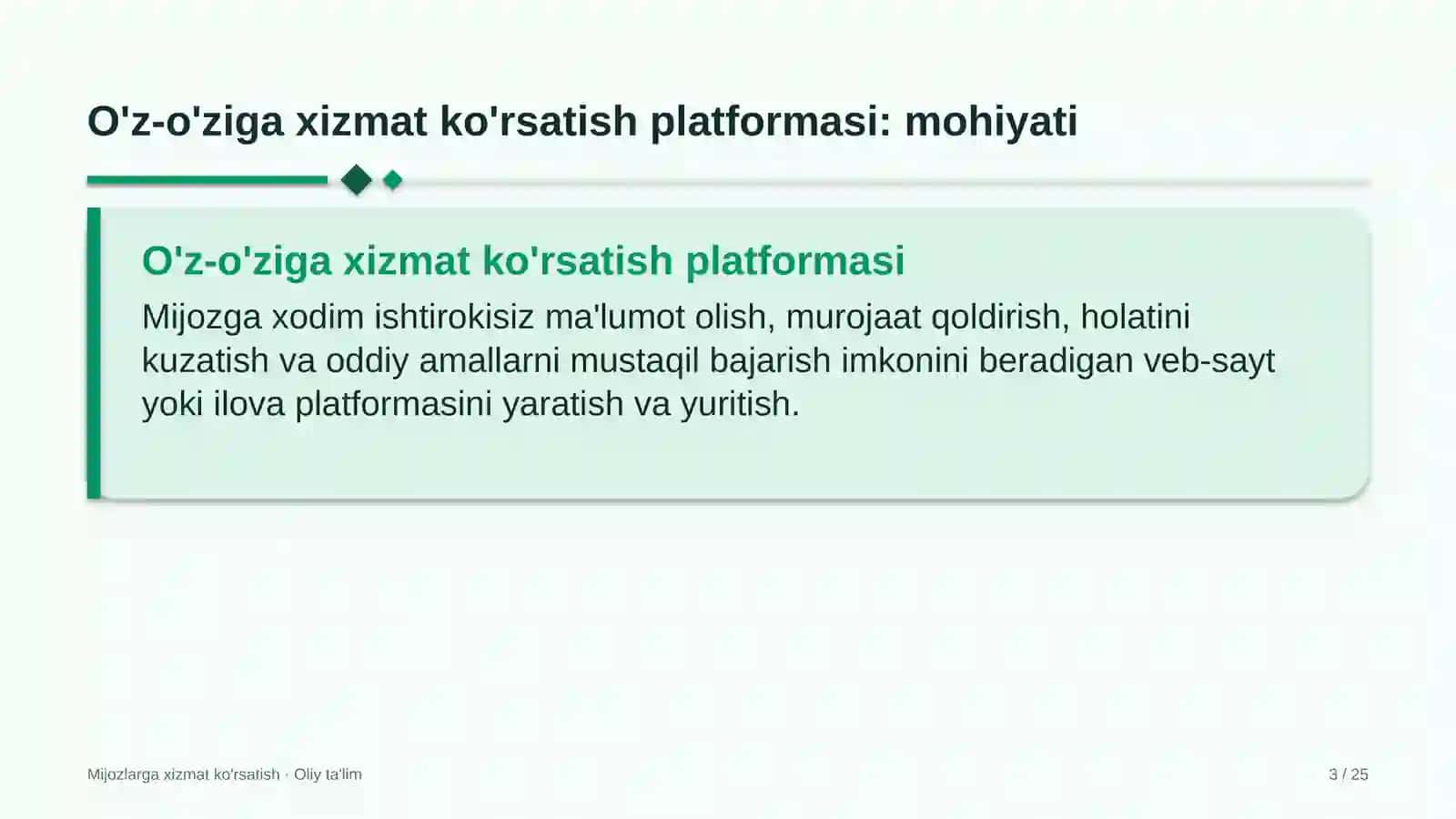 O'z-o'ziga xizmat ko'rsatish platformasi: mohiyati

O'z-o'ziga xizmat ko'rsatish platformasi

Mijozga xodim ishtirokisiz ma'lumot olish, murojaat qoldirish, holatini kuzatish va oddiy amallarni mustaqil bajarish imkonini beradigan veb-sayt yoki ilova platformasini yaratish va yuritish.

Mijozlarga xizmat ko'rsatish · Oliy ta'lim

3 / 25